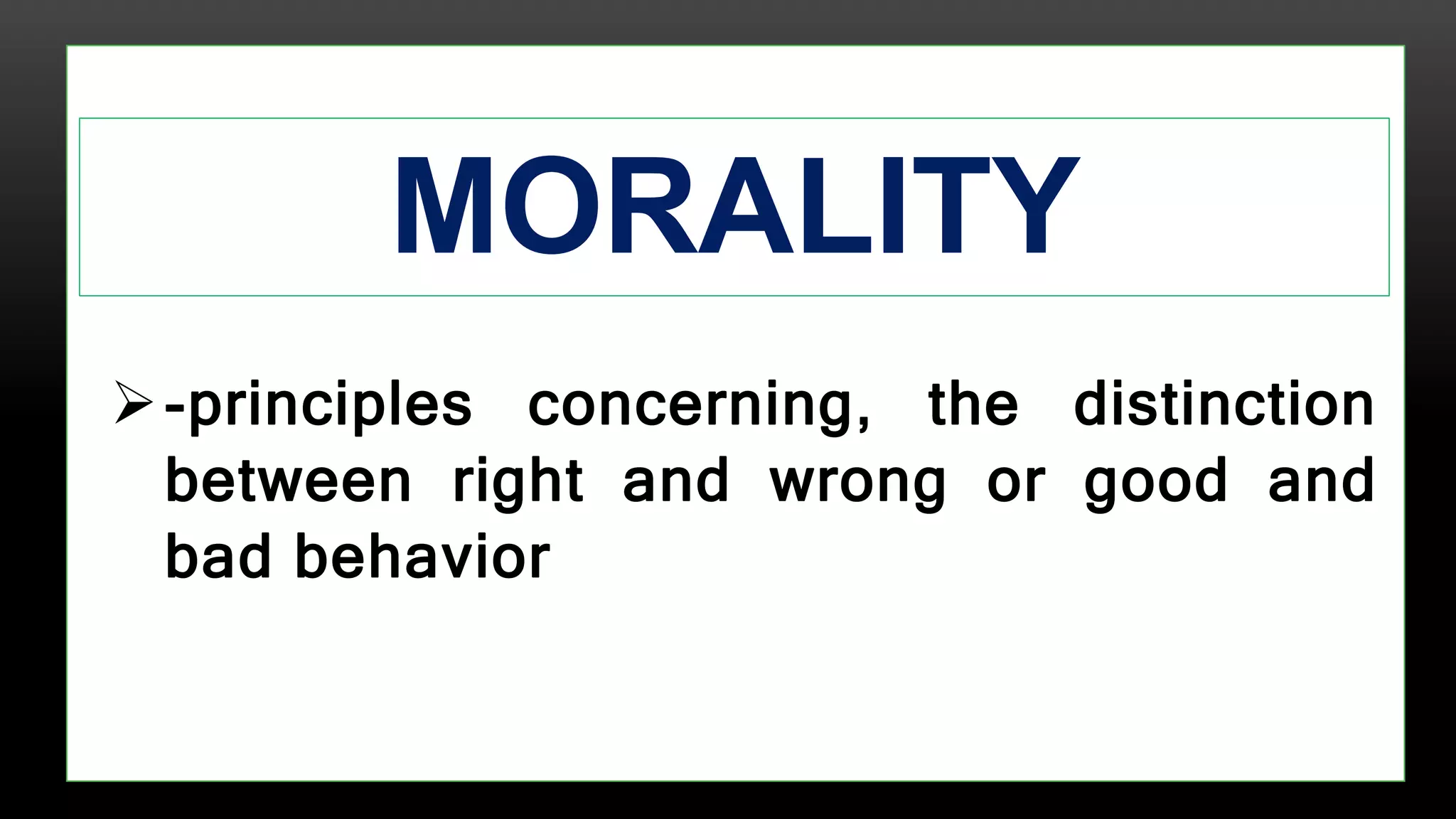 MORALITY

➢ -principles concerning, the distinction between right and wrong or good and bad behavior